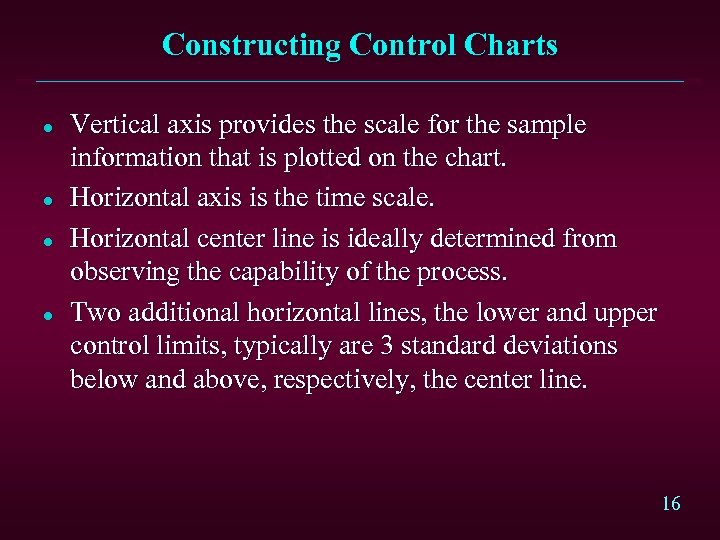 Constructing Control Charts

- Vertical axis provides the scale for the sample information that is plotted on the chart.
- Horizontal axis is the time scale.
- Horizontal center line is ideally determined from observing the capability of the process.
- Two additional horizontal lines, the lower and upper control limits, typically are 3 standard deviations below and above, respectively, the center line.

16